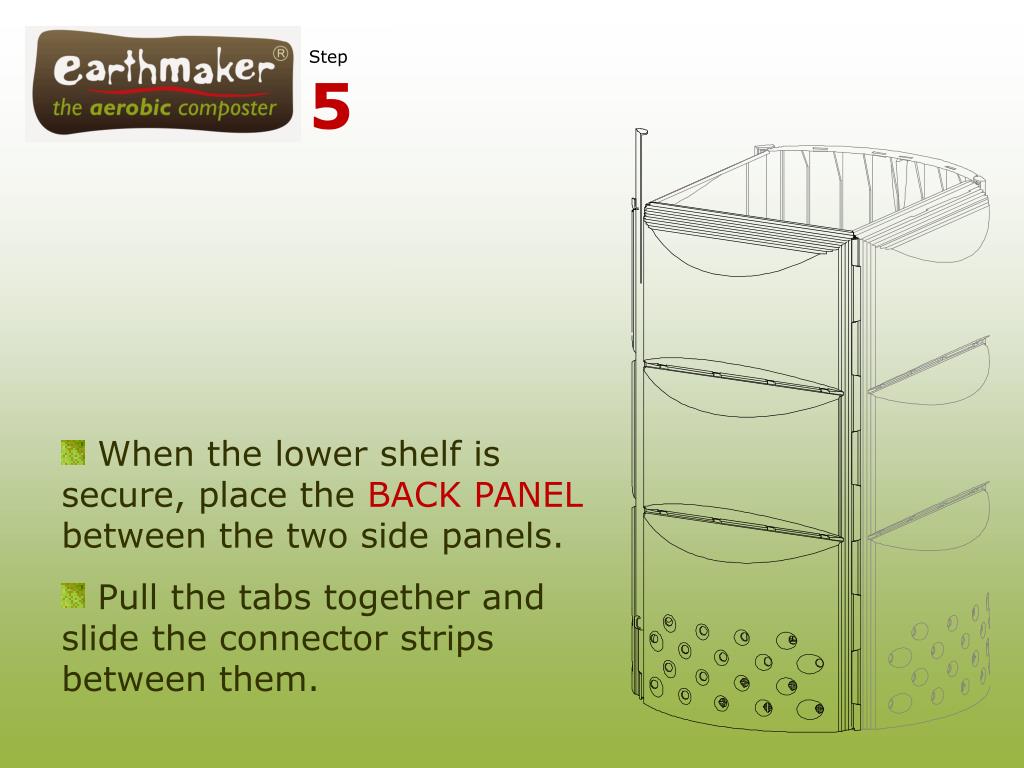 earthmaker®
the aerobic composter

Step
5

When the lower shelf is secure, place the BACK PANEL between the two side panels.

Pull the tabs together and slide the connector strips between them.